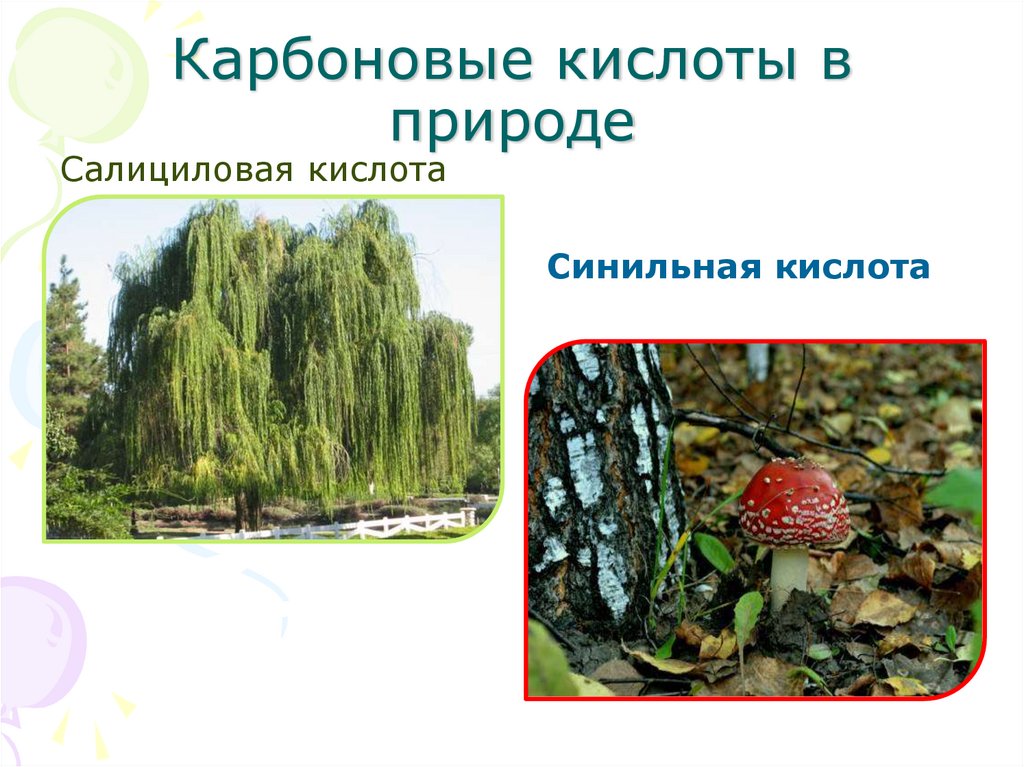 Карбоновые кислоты в природе

Салициловая кислота

Синильная кислота